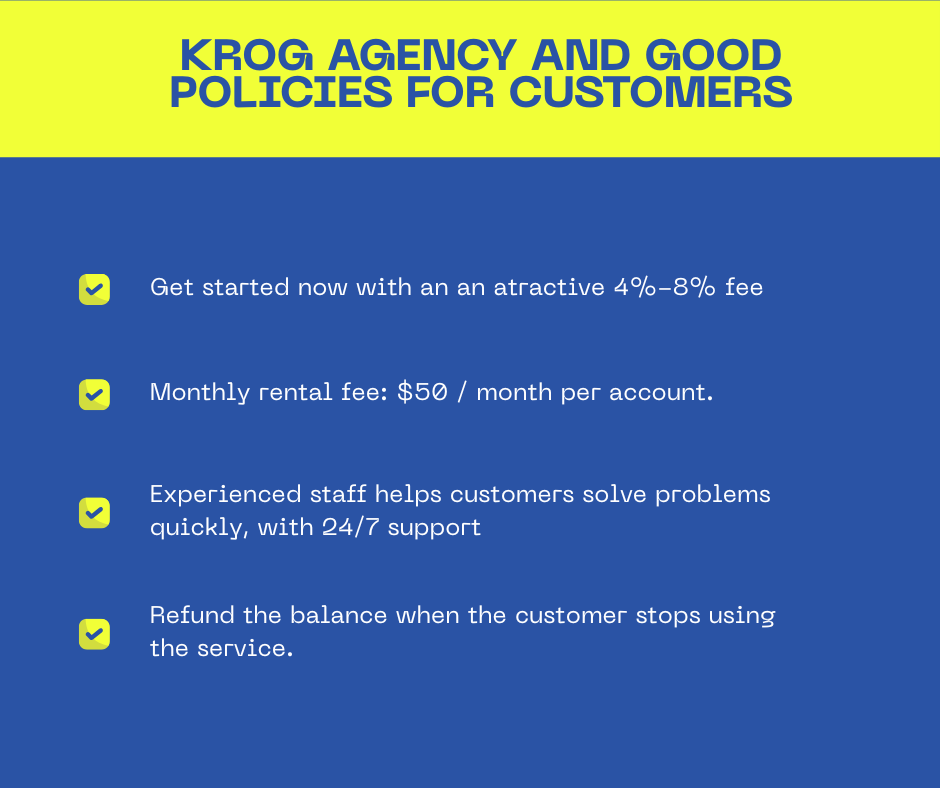 KROG AGENCY AND GOOD POLICIES FOR CUSTOMERS

Get started now with an an atractive 4%-8% fee

Monthly rental fee: $50 / month per account.

Experienced staff helps customers solve problems quickly, with 24/7 support

Refund the balance when the customer stops using the service.